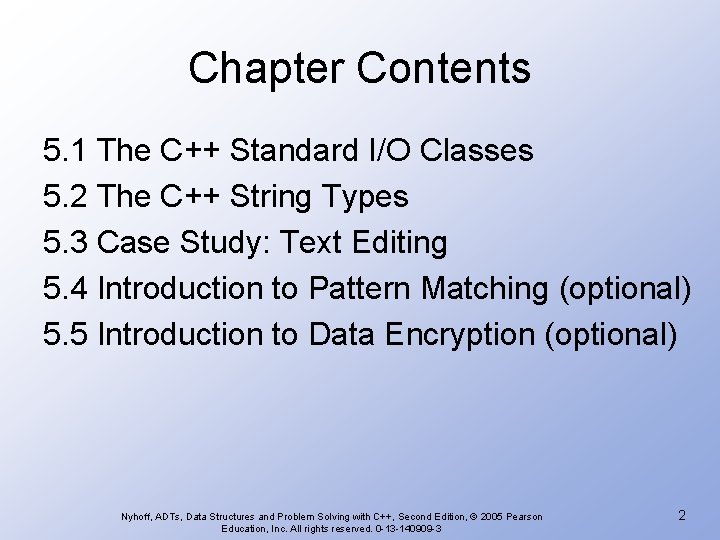 Chapter Contents

5.1 The C++ Standard I/O Classes
5.2 The C++ String Types
5.3 Case Study: Text Editing
5.4 Introduction to Pattern Matching (optional)
5.5 Introduction to Data Encryption (optional)

Nyhoff, ADTs, Data Structures and Problem Solving with C++, Second Edition, © 2005 Pearson Education, Inc. All rights reserved. 0-13-140909-3

2